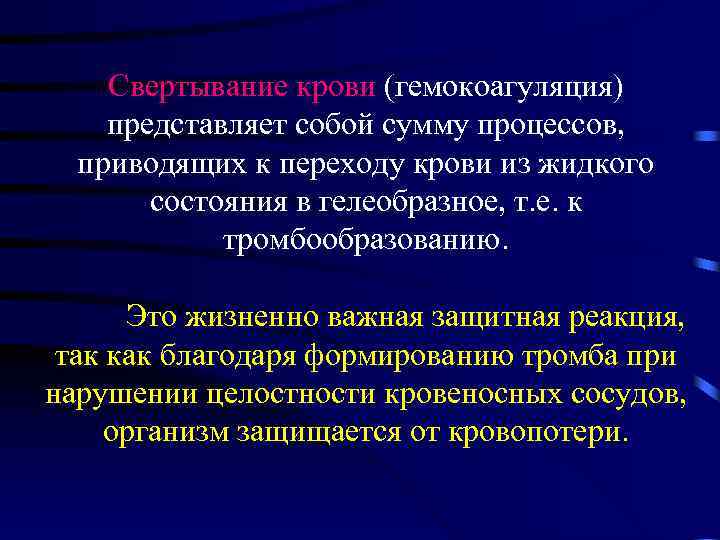 Свертывание крови (гемокоагуляция) представляет собой сумму процессов, приводящих к переходу крови из жидкого состояния в гелеобразное, т.е. к тромбообразованию.

Это жизненно важная защитная реакция, так как благодаря формированию тромба при нарушении целостности кровеносных сосудов, организм защищается от кровопотери.